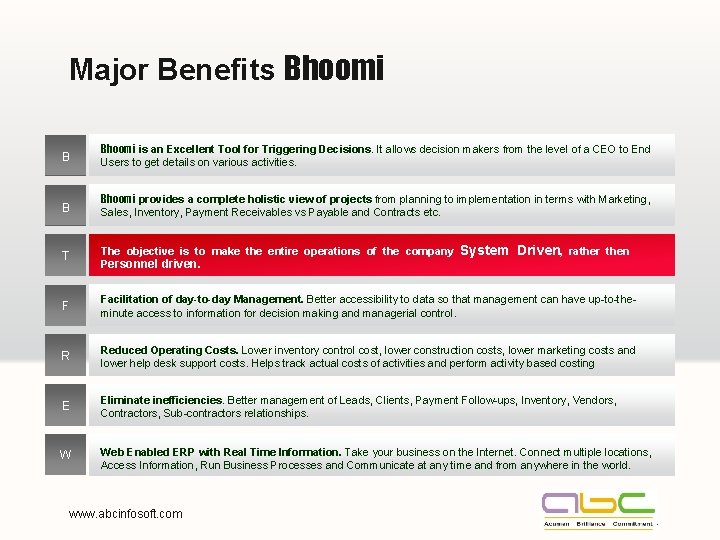 Major Benefits Bhoomi

B

Bhoomi is an Excellent Tool for Triggering Decisions. It allows decision makers from the level of a CEO to End Users to get details on various activities.

B

Bhoomi provides a complete holistic view of projects from planning to implementation in terms with Marketing, Sales, Inventory, Payment Receivables vs Payable and Contracts etc.

T

The objective is to make the entire operations of the company System Driven, rather then Personnel driven.

F

Facilitation of day-to-day Management. Better accessibility to data so that management can have up-to-the-minute access to information for decision making and managerial control.

R

Reduced Operating Costs. Lower inventory control cost, lower construction costs, lower marketing costs and lower help desk support costs. Helps track actual costs of activities and perform activity based costing

E

Eliminate inefficiencies. Better management of Leads, Clients, Payment Follow-ups, Inventory, Vendors, Contractors, Sub-contractors relationships.

W

Web Enabled ERP with Real Time Information. Take your business on the Internet. Connect multiple locations, Access Information, Run Business Processes and Communicate at any time and from anywhere in the world.

www.abcinfosoft.com

abc
Acumen · Brilliance · Commitment ·